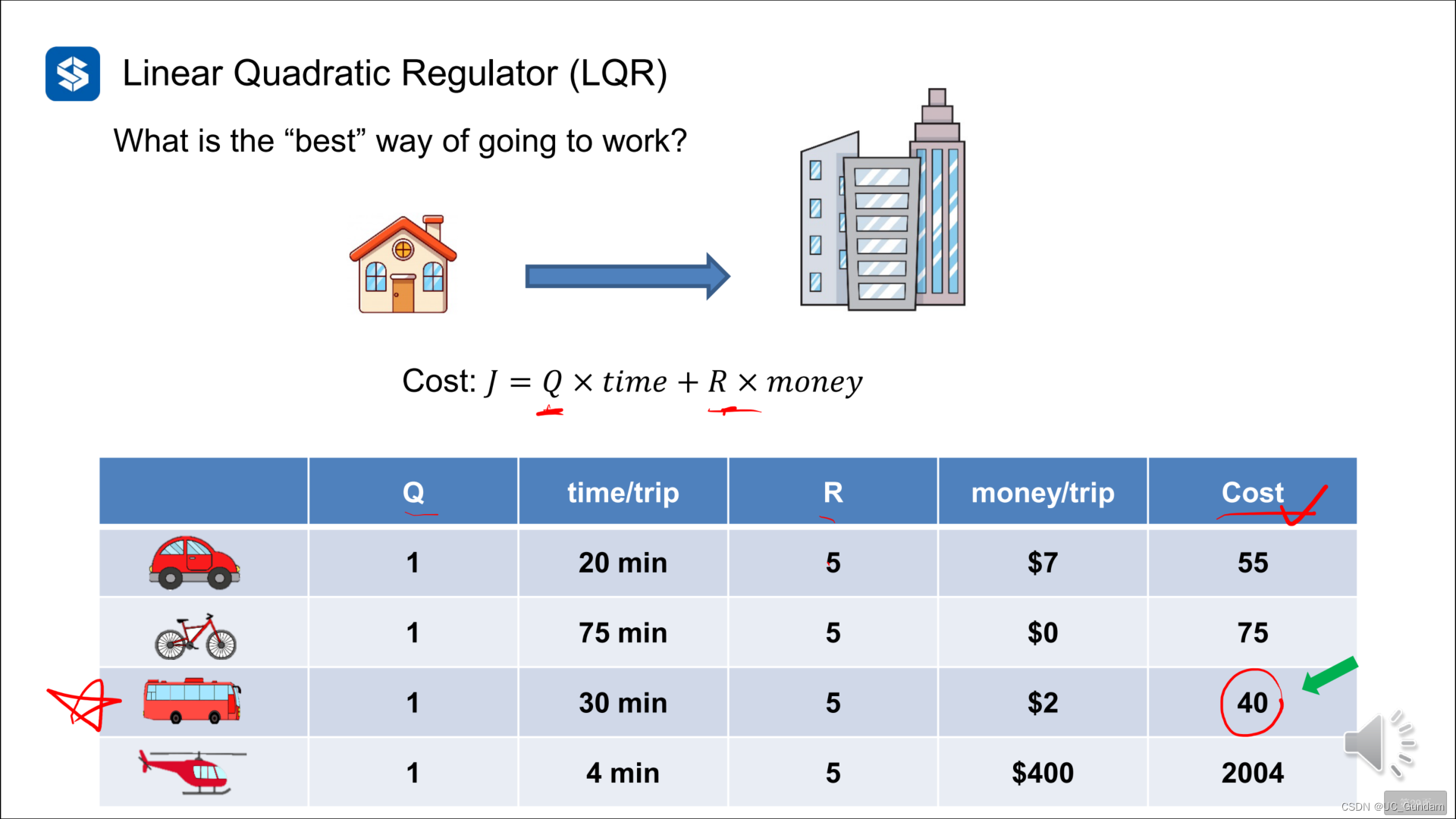 Linear Quadratic Regulator (LQR)

What is the “best” way of going to work?

Cost: $J = Q \times time + R \times money$

| | Q | time/trip | R | money/trip | Cost |
|---|---|---|---|---|---|
| | 1 | 20 min | 5 | \$7 | 55 |
| | 1 | 75 min | 5 | \$0 | 75 |
| | 1 | 30 min | 5 | \$2 | 40 |
| | 1 | 4 min | 5 | \$400 | 2004 |

CSDN @UC_Gundam